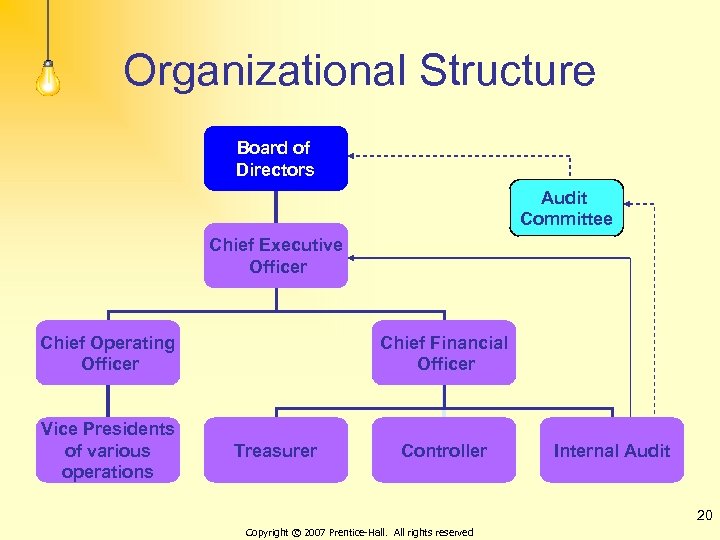 Organizational Structure

Board of Directors

Audit Committee

Chief Executive Officer

Chief Operating Officer

Chief Financial Officer

Vice Presidents of various operations

Treasurer

Controller

Internal Audit

20

Copyright © 2007 Prentice-Hall. All rights reserved